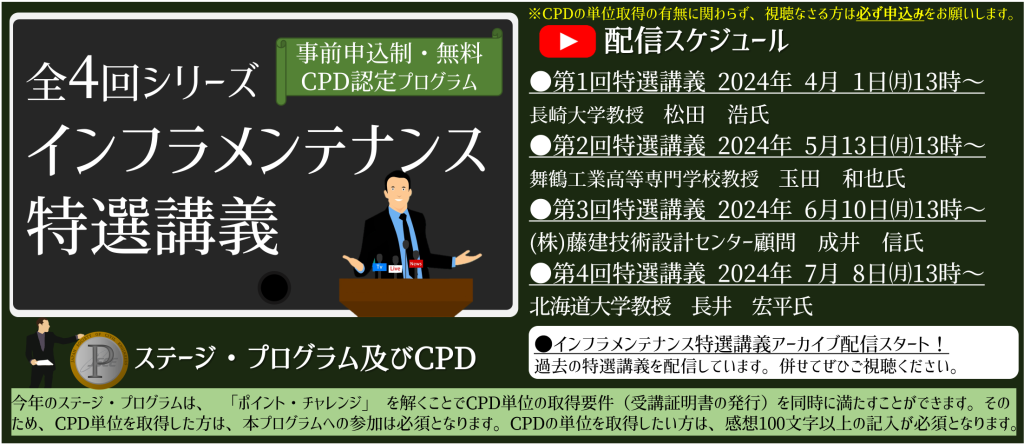 全4回シリーズ

事前申込制・無料
CPD認定プログラム

インフラメンテナンス
特選講義

TV

Live

News

P

ステージ・プログラム及びCPD

※CPDの単位取得の有無に関わらず、視聴なさる方は必ず申込みをお願いします。

配信スケジュール

●第1回特選講義 2024年 4月 1日(月)13時～
長崎大学教授 松田 浩氏

●第2回特選講義 2024年 5月13日(月)13時～
舞鶴工業高等専門学校教授 玉田 和也氏

●第3回特選講義 2024年 6月10日(月)13時～
(株)藤建技術設計センター顧問 成井 信氏

●第4回特選講義 2024年 7月 8日(月)13時～
北海道大学教授 長井 宏平氏

●インフラメンテナンス特選講義アーカイブ配信スタート！
過去の特選講義を配信しています。併せてぜひご視聴ください。

今年のステージ・プログラムは、「ポイント・チャレンジ」を解くことでCPD単位の取得要件（受講証明書の発行）を同時に満たすことができます。そのため、CPD単位を取得した方は、本プログラムへの参加は必須となります。CPDの単位を取得したい方は、感想100文字以上の記入が必須となります。